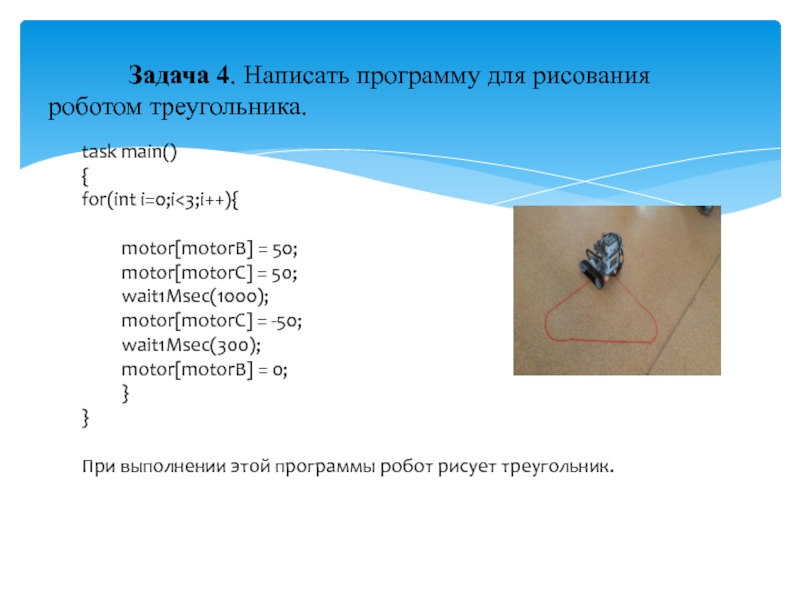 **Задача 4**. Написать программу для рисования роботом треугольника.

task main()
{
for(int i=0;i<3;i++){

motor[motorB] = 50;
motor[motorC] = 50;
wait1Msec(1000);
motor[motorC] = -50;
wait1Msec(300);
motor[motorB] = 0;
}
}

При выполнении этой программы робот рисует треугольник.